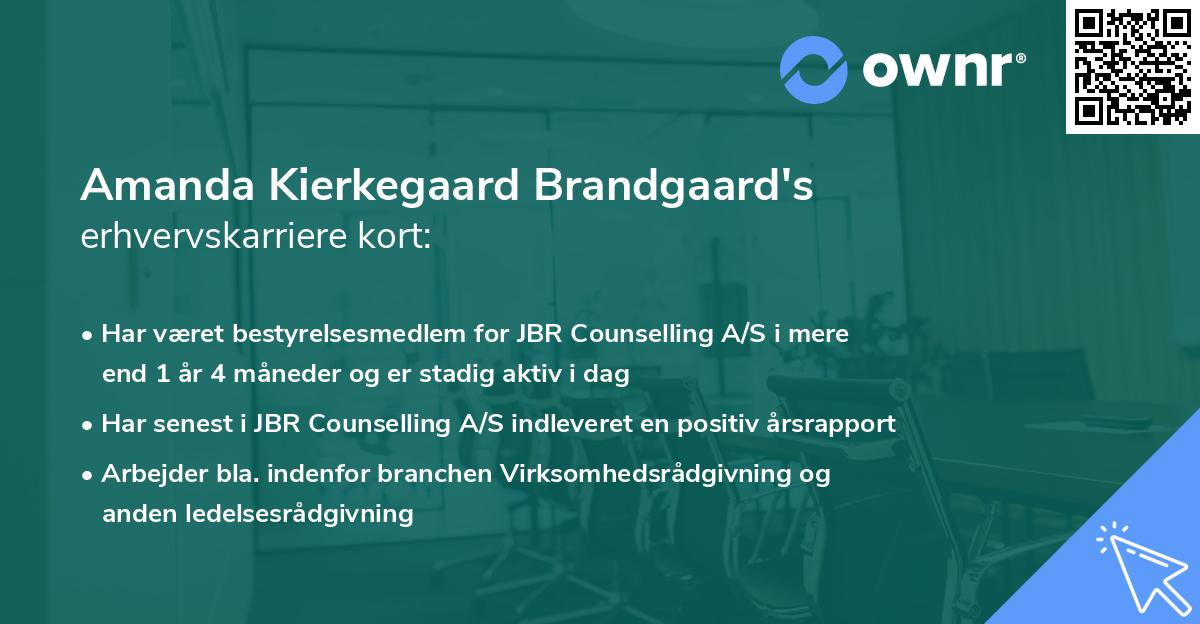 ownr®

Amanda Kierkegaard Brandgaard's
erhvervskarriere kort:

• Har været bestyrelsesmedlem for JBR Counselling A/S i mere end 1 år 4 måneder og er stadig aktiv i dag

• Har senest i JBR Counselling A/S indleveret en positiv årsrapport

• Arbejder bla. indenfor branchen Virksomhedsrådgivning og anden ledelsesrådgivning